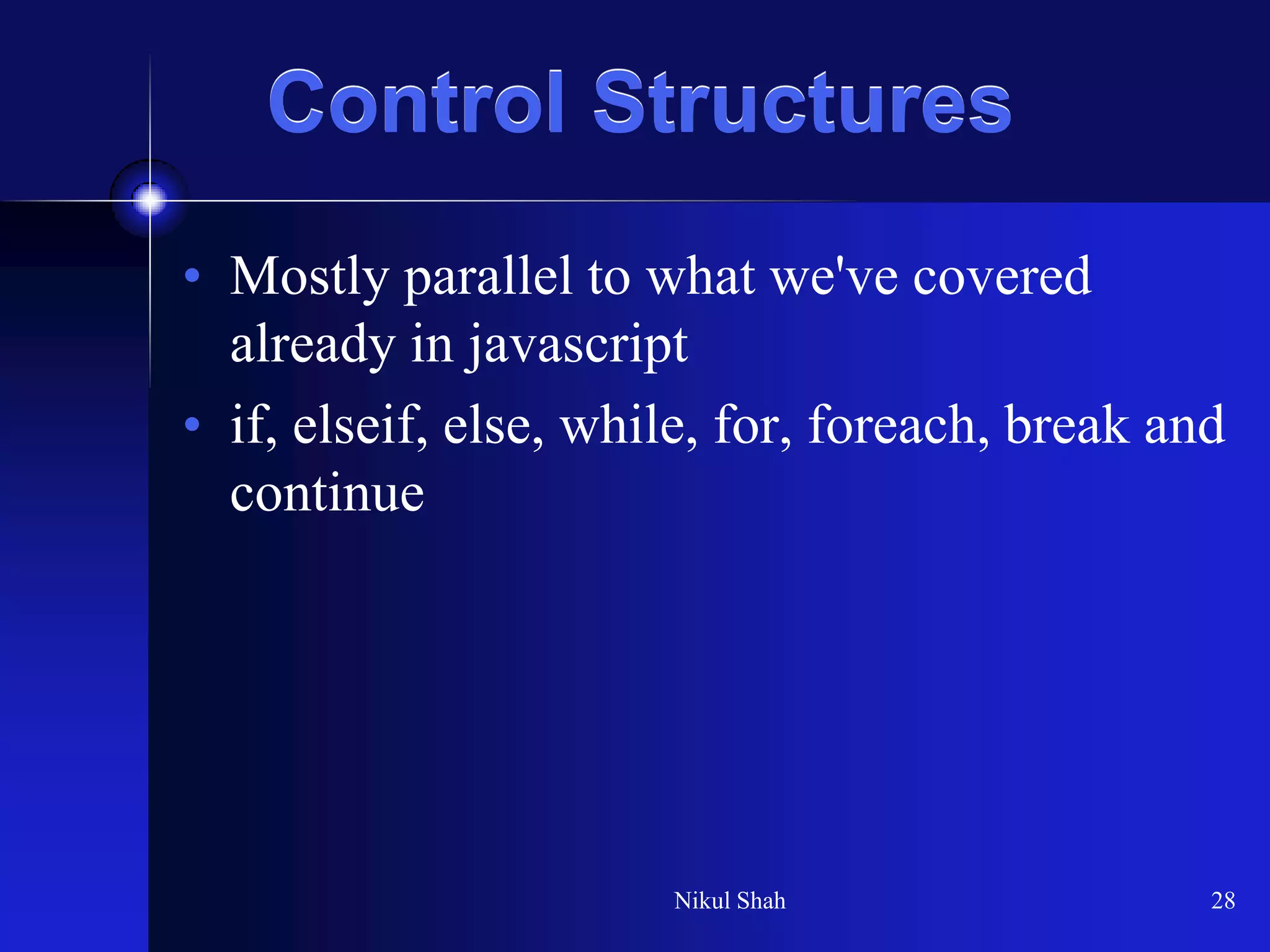 Control Structures

• Mostly parallel to what we've covered already in javascript

• if, elseif, else, while, for, foreach, break and continue

Nikul Shah

28